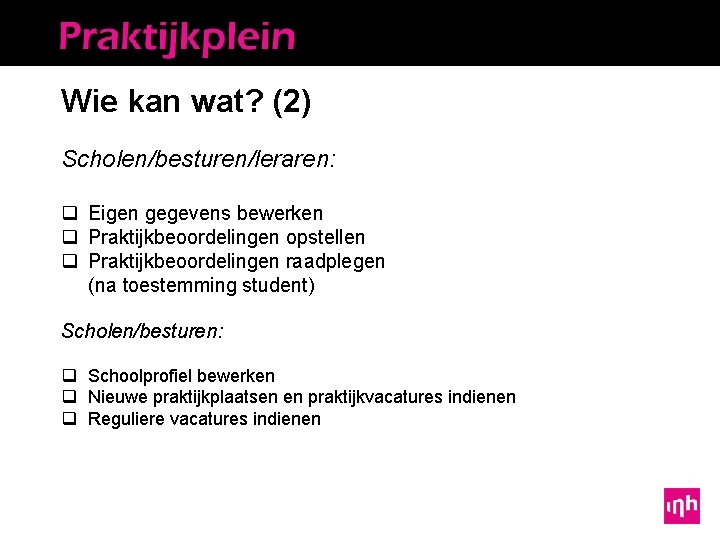 Praktijkplein

Wie kan wat? (2)

Scholen/besturen/leraren:

❑ Eigen gegevens bewerken
❑ Praktijkbeoordelingen opstellen
❑ Praktijkbeoordelingen raadplegen (na toestemming student)

Scholen/besturen:

❑ Schoolprofiel bewerken
❑ Nieuwe praktijkplaatsen en praktijkvacatures indienen
❑ Reguliere vacatures indienen

inh